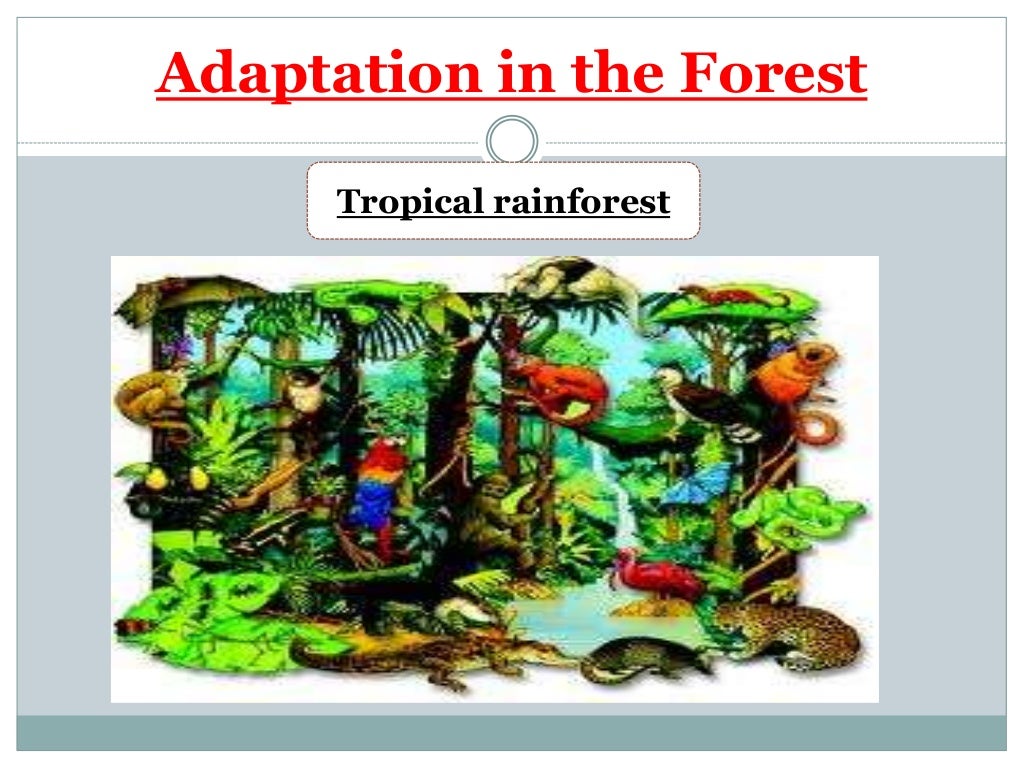 Adaptation in the Forest

Tropical rainforest